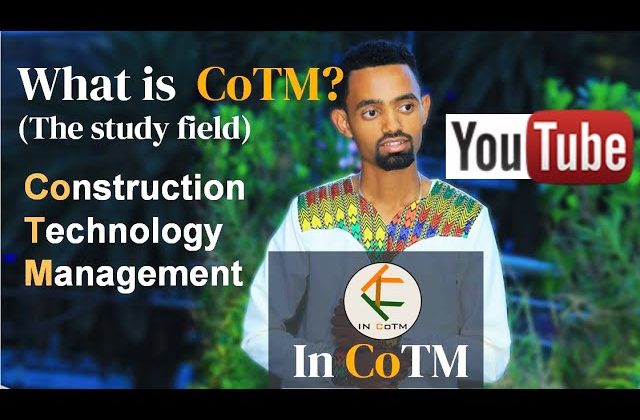 What is CoTM?
(The study field)

Construction
Technology
Management

YouTube

IN CoTM

In CoTM